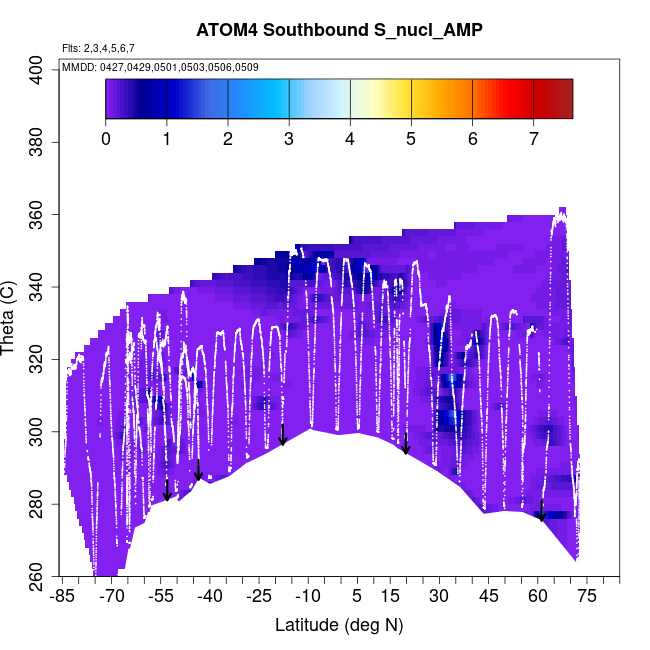 ATOM4 Southbound S_nucl_AMP

Flts: 2,3,4,5,6,7

MMDD: 0427,0429,0501,0503,0506,0509

0 1 2 3 4 5 6 7

Theta (C)

400
380
360
340
320
300
280
260

-85 -70 -55 -40 -25 -10 5 15 30 45 60 75

Latitude (deg N)